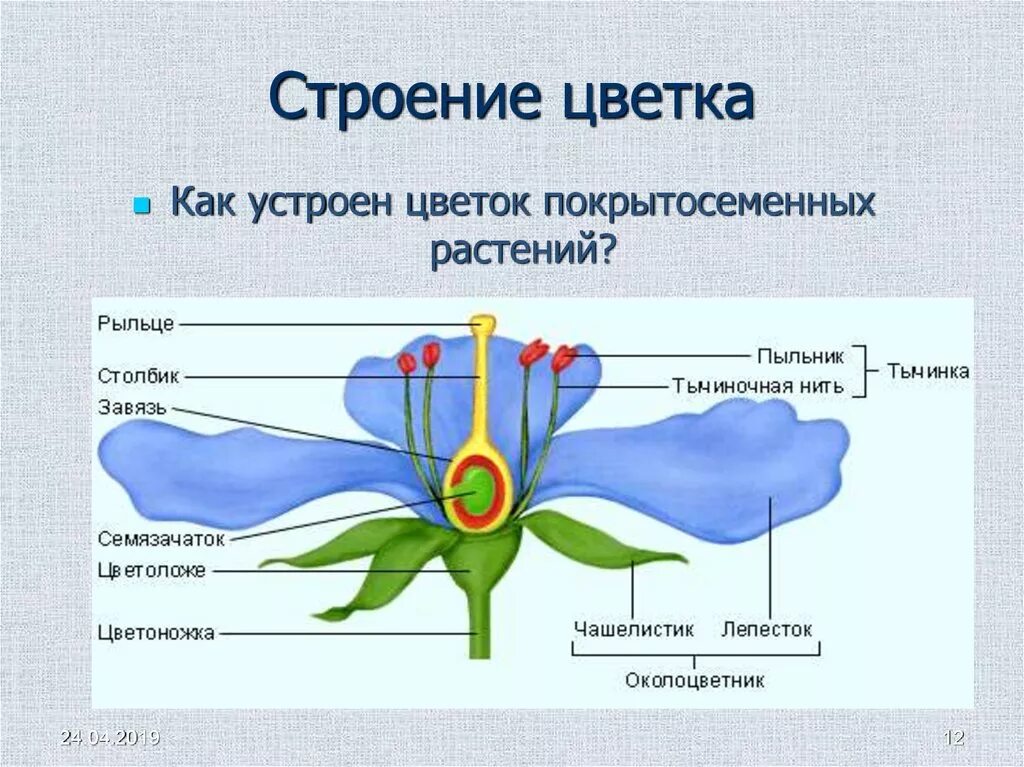 Строение цветка

Как устроен цветок покрытосеменных растений?

Рыльце
Столбик
Завязь
Семязачаток
Цветоложе
Цветоножка
Пыльник
Тычиночная нить
Тычинка
Чашелистик
Лепесток
Околоцветник

24.04.2019

12